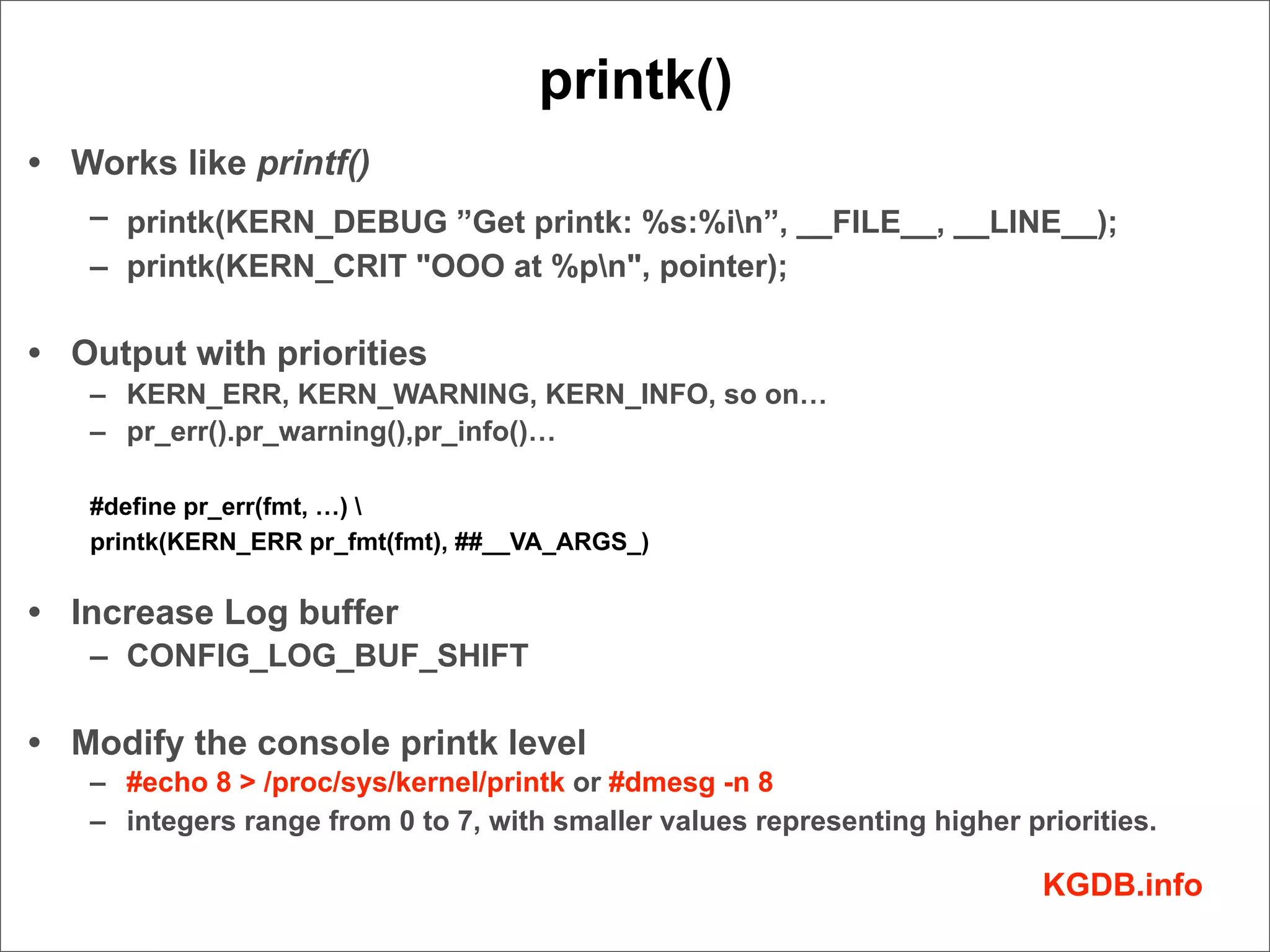 printk()

• Works like printf()

– printk(KERN_DEBUG ”Get printk: %s:%i\n”, __FILE__, __LINE__);
– printk(KERN_CRIT "OOO at %p\n", pointer);

• Output with priorities
– KERN_ERR, KERN_WARNING, KERN_INFO, so on…
– pr_err().pr_warning(),pr_info()…

#define pr_err(fmt, …) \
printk(KERN_ERR pr_fmt(fmt), ##__VA_ARGS_)

• Increase Log buffer
– CONFIG_LOG_BUF_SHIFT

• Modify the console printk level
– #echo 8 > /proc/sys/kernel/printk or #dmesg -n 8
– integers range from 0 to 7, with smaller values representing higher priorities.

KGDB.info